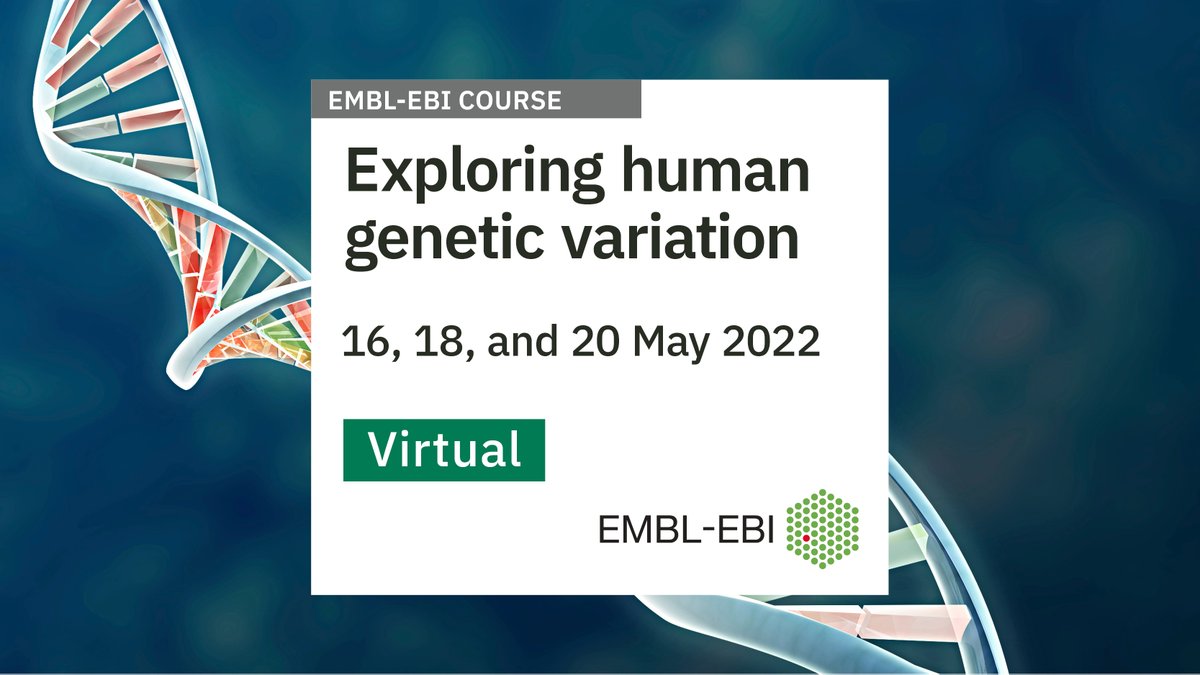 EMBL-EBI COURSE

Exploring human genetic variation

16, 18, and 20 May 2022

Virtual

EMBL-EBI